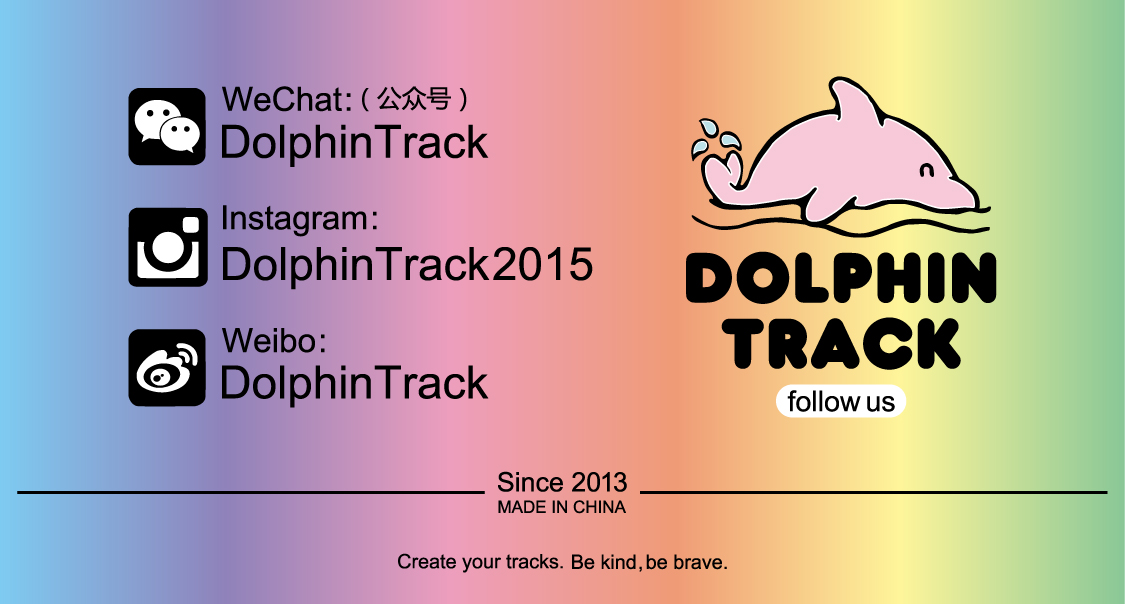 WeChat:（公众号）
DolphinTrack

Instagram:
DolphinTrack2015

Weibo:
DolphinTrack

DOLPHIN TRACK

follow us

Since 2013
MADE IN CHINA

Create your tracks. Be kind, be brave.